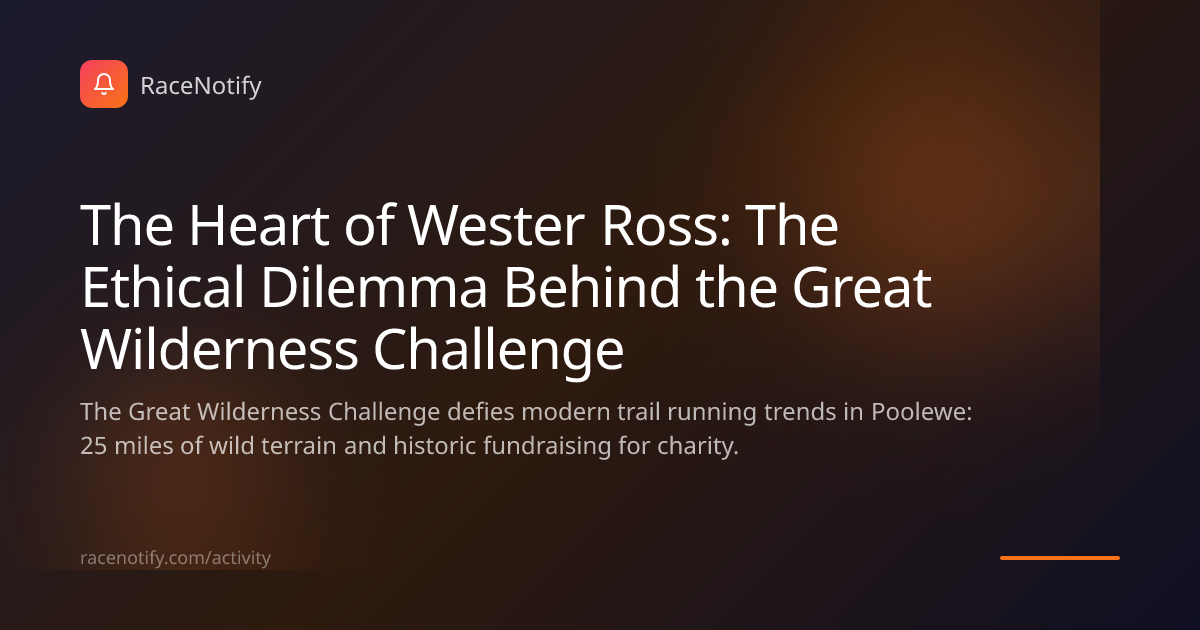 RaceNotify

The Heart of Wester Ross: The Ethical Dilemma Behind the Great Wilderness Challenge

The Great Wilderness Challenge defies modern trail running trends in Poolewe: 25 miles of wild terrain and historic fundraising for charity.

racenotify.com/activity